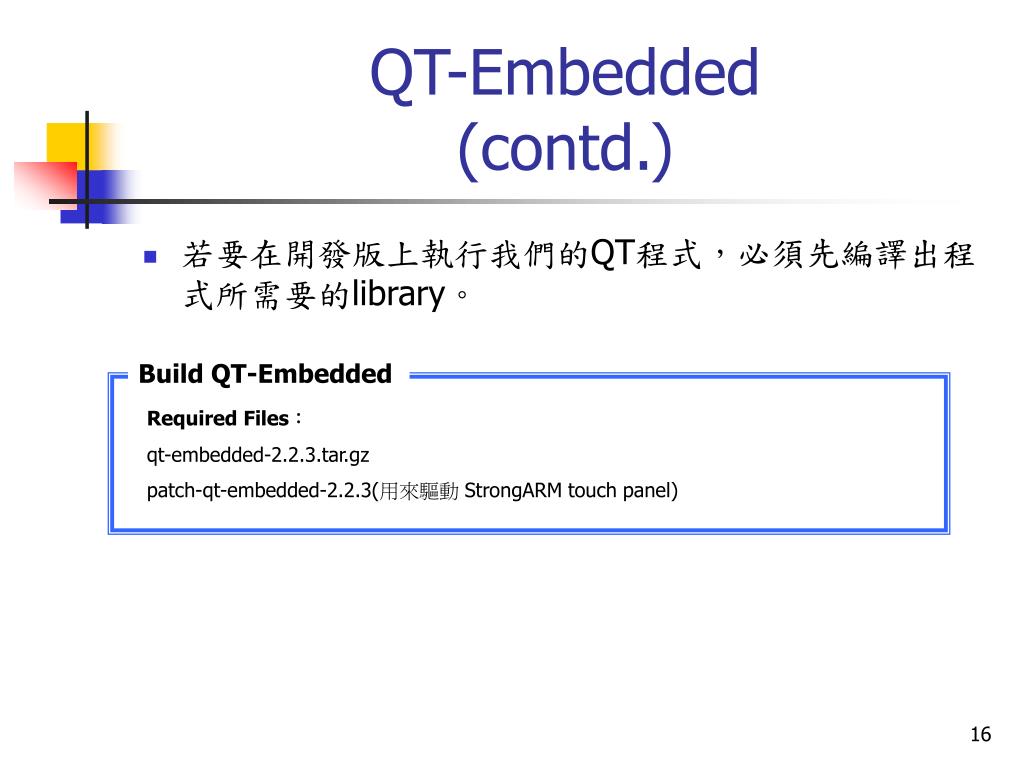 QT-Embedded (contd.)

若要在開發版上執行我們的QT程式，必須先編譯出程式所需要的library。

Build QT-Embedded

Required Files：

qt-embedded-2.2.3.tar.gz

patch-qt-embedded-2.2.3(用來驅動 StrongARM touch panel)

16